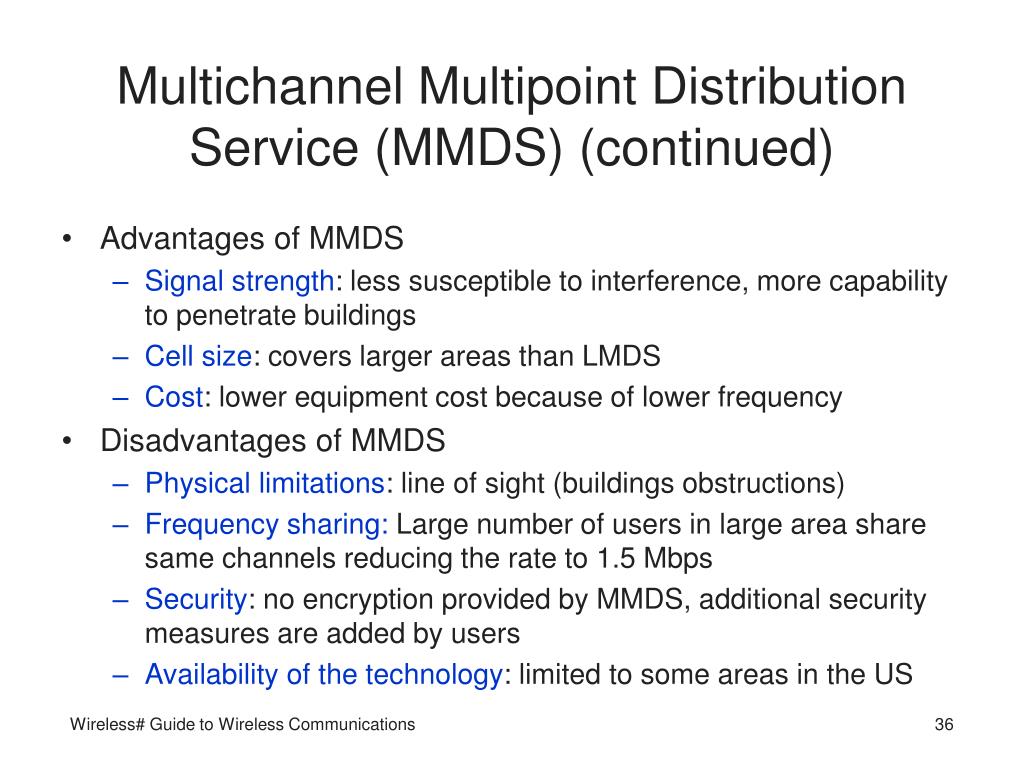 Multichannel Multipoint Distribution Service (MMDS) (continued)

• Advantages of MMDS
– Signal strength: less susceptible to interference, more capability to penetrate buildings
– Cell size: covers larger areas than LMDS
– Cost: lower equipment cost because of lower frequency
• Disadvantages of MMDS
– Physical limitations: line of sight (buildings obstructions)
– Frequency sharing: Large number of users in large area share same channels reducing the rate to 1.5 Mbps
– Security: no encryption provided by MMDS, additional security measures are added by users
– Availability of the technology: limited to some areas in the US

Wireless# Guide to Wireless Communications

36